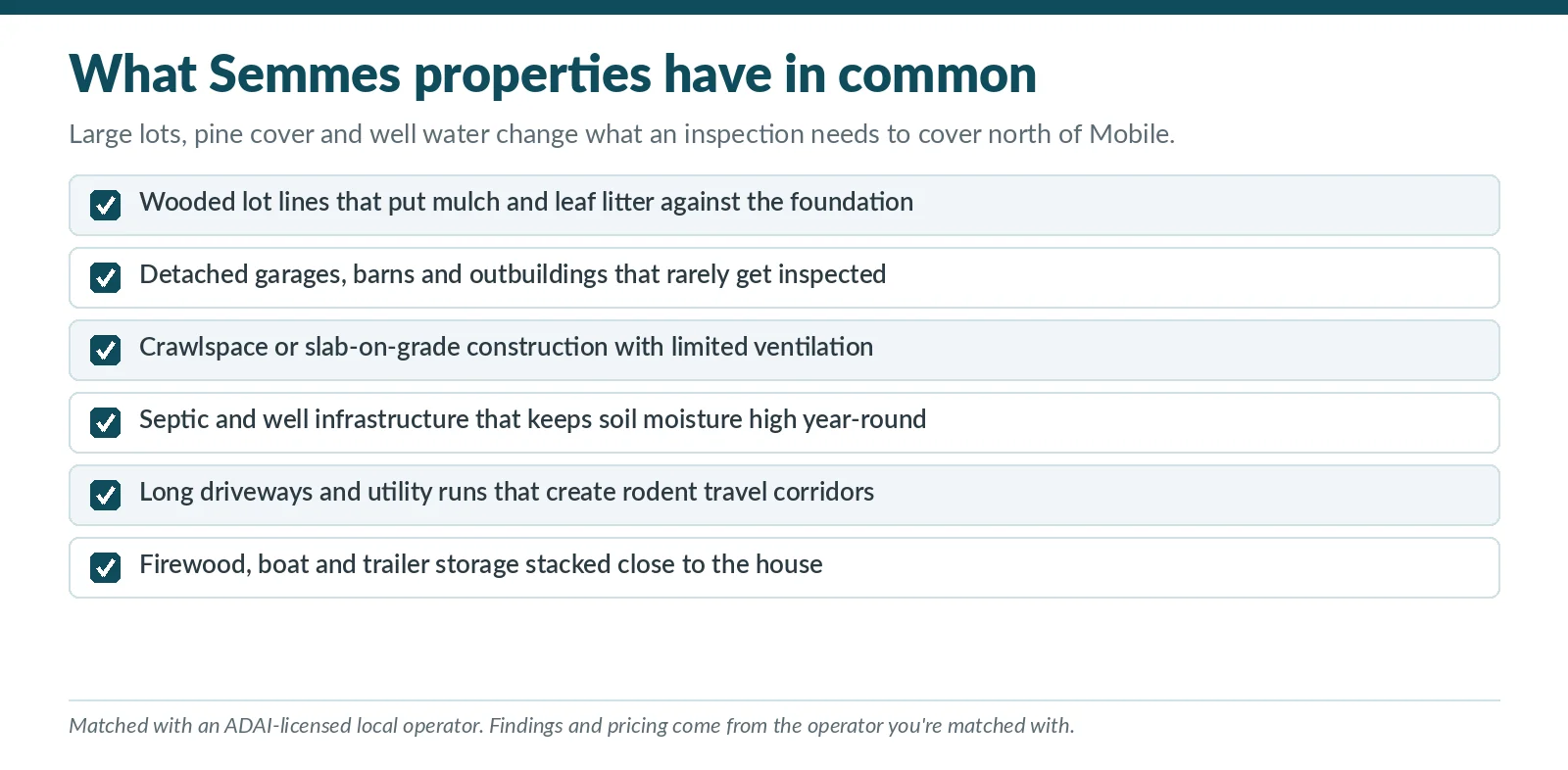 What Semmes properties have in common

Large lots, pine cover and well water change what an inspection needs to cover north of Mobile.

Wooded lot lines that put mulch and leaf litter against the foundation

Detached garages, barns and outbuildings that rarely get inspected

Crawlspace or slab-on-grade construction with limited ventilation

Septic and well infrastructure that keeps soil moisture high year-round

Long driveways and utility runs that create rodent travel corridors

Firewood, boat and trailer storage stacked close to the house

Matched with an ADAI-licensed local operator. Findings and pricing come from the operator you're matched with.